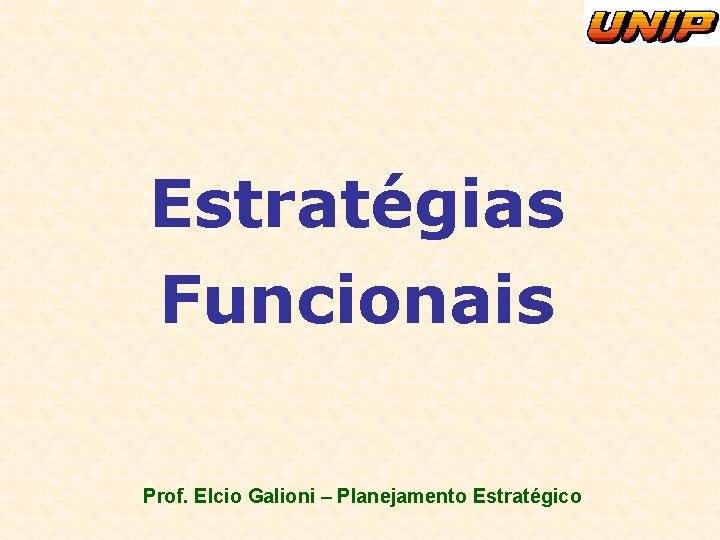 UNIP

Estratégias Funcionais

Prof. Elcio Galioni – Planejamento Estratégico